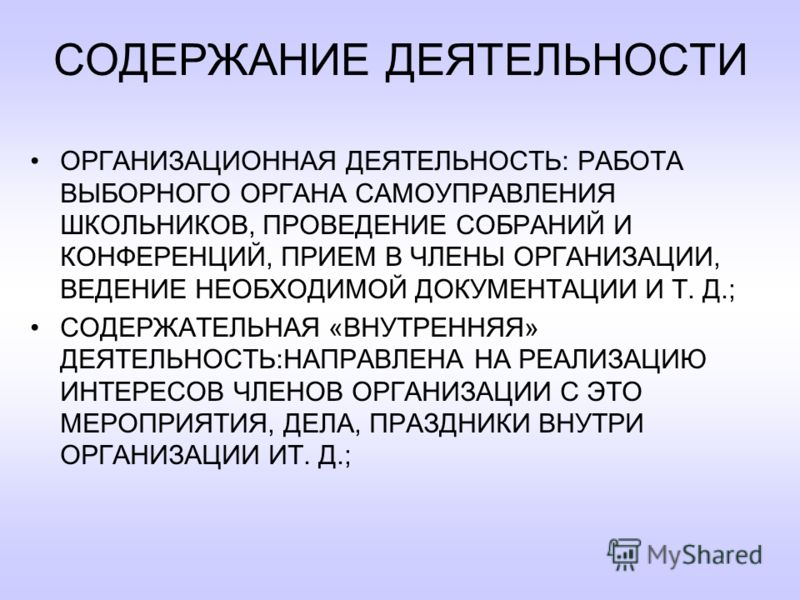 СОДЕРЖАНИЕ ДЕЯТЕЛЬНОСТИ

• ОРГАНИЗАЦИОННАЯ ДЕЯТЕЛЬНОСТЬ: РАБОТА ВЫБОРНОГО ОРГАНА САМОУПРАВЛЕНИЯ ШКОЛЬНИКОВ, ПРОВЕДЕНИЕ СОБРАНИЙ И КОНФЕРЕНЦИЙ, ПРИЕМ В ЧЛЕНЫ ОРГАНИЗАЦИИ, ВЕДЕНИЕ НЕОБХОДИМОЙ ДОКУМЕНТАЦИИ И Т. Д.;
• СОДЕРЖАТЕЛЬНАЯ «ВНУТРЕННЯЯ» ДЕЯТЕЛЬНОСТЬ:НАПРАВЛЕНА НА РЕАЛИЗАЦИЮ ИНТЕРЕСОВ ЧЛЕНОВ ОРГАНИЗАЦИИ С ЭТО МЕРОПРИЯТИЯ, ДЕЛА, ПРАЗДНИКИ ВНУТРИ ОРГАНИЗАЦИИ ИТ. Д.;

MyShared